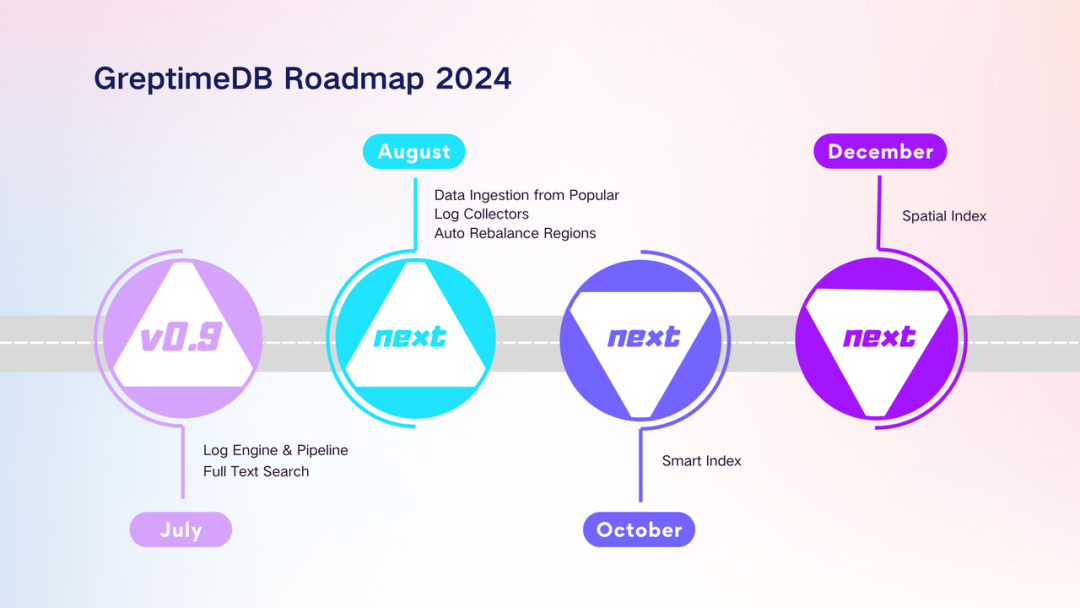 GreptimeDB Roadmap 2024

August

Data Ingestion from Popular Log Collectors
Auto Rebalance Regions

December

Spatial Index

v0.9

next

next

next

Log Engine & Pipeline
Full Text Search

Smart Index

July

October